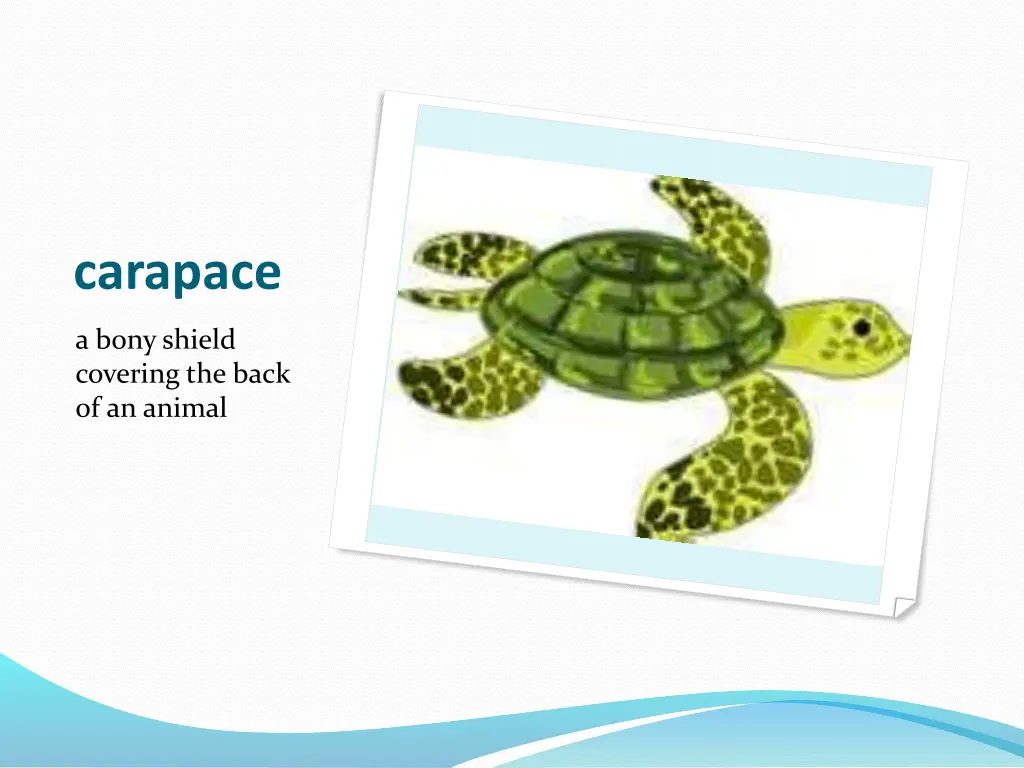 carapace

a bony shield covering the back of an animal